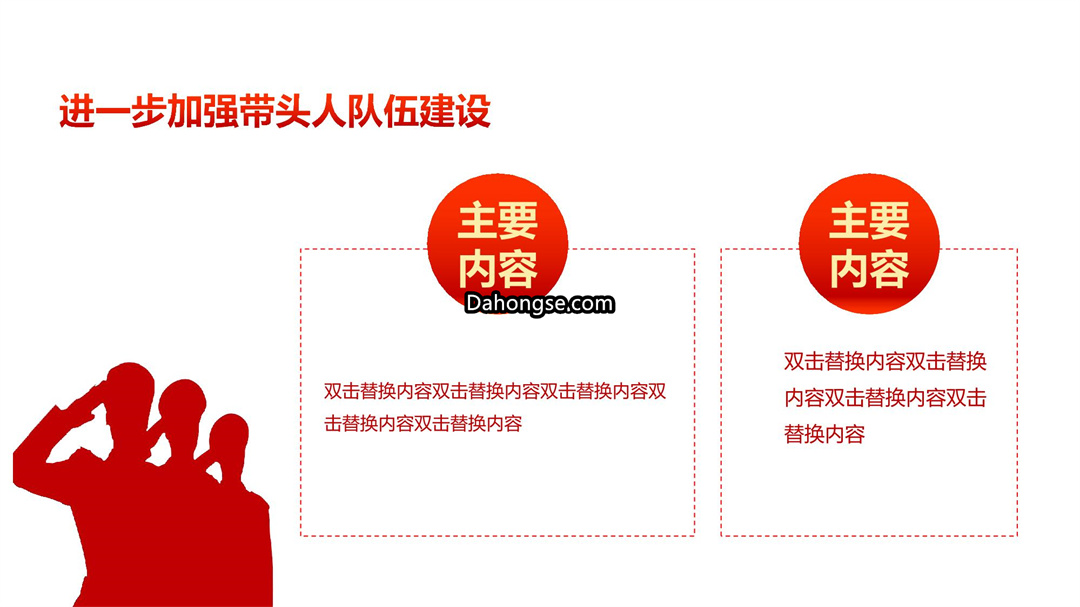 进一步加强带头人队伍建设

主要内容

Dahongse.com

双击替换内容双击替换内容双击替换内容双击替换内容双击替换内容

主要内容

双击替换内容双击替换内容双击替换内容双击替换内容